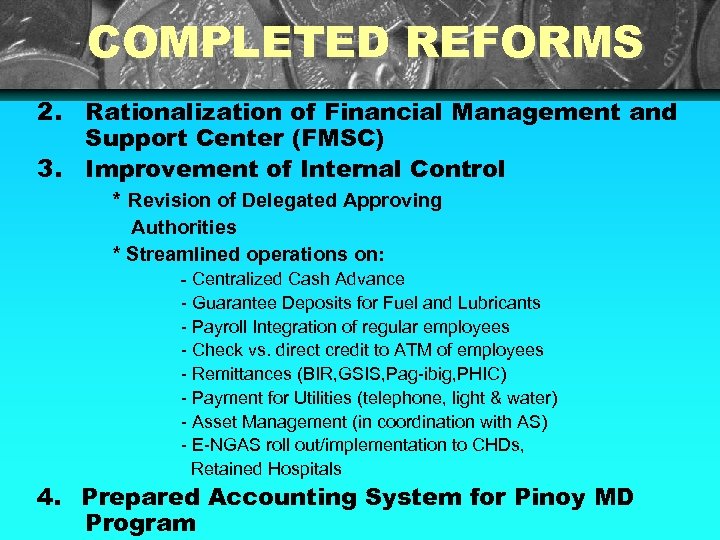 COMPLETED REFORMS

2. Rationalization of Financial Management and Support Center (FMSC)

3. Improvement of Internal Control

* Revision of Delegated Approving Authorities

* Streamlined operations on:

- Centralized Cash Advance
- Guarantee Deposits for Fuel and Lubricants
- Payroll Integration of regular employees
- Check vs. direct credit to ATM of employees
- Remittances (BIR,GSIS,Pag-ibig,PHIC)
- Payment for Utilities (telephone, light & water)
- Asset Management (in coordination with AS)
- E-NGAS roll out/implementation to CHDs, Retained Hospitals

4. Prepared Accounting System for Pinoy MD Program